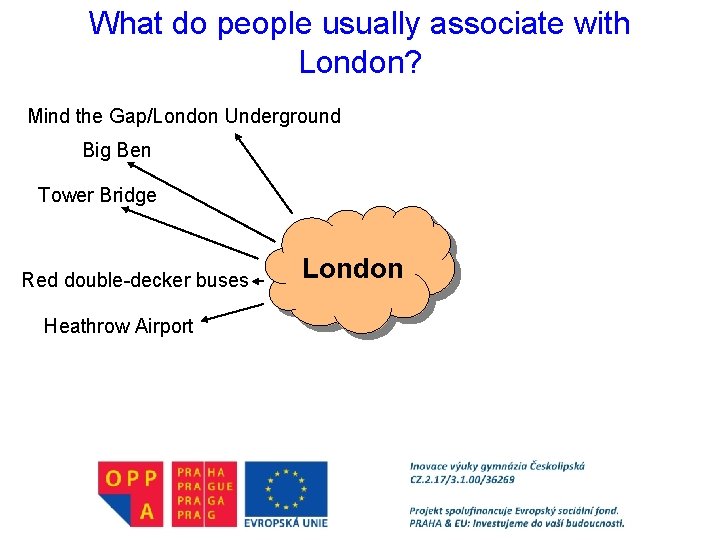 What do people usually associate with London?

Mind the Gap/London Underground

Big Ben

Tower Bridge

Red double-decker buses

Heathrow Airport

London

OPP A

PRA HA
PRA GUE
PRA GA
PRA G

EVROPSKÁ UNIE

Inovace výuky gymnázia Českolipská
CZ.2.17/3.1.00/36269

Projekt spolufinancuje Evropský sociální fond.
PRAHA & EU: Investujeme do vaší budoucnosti.